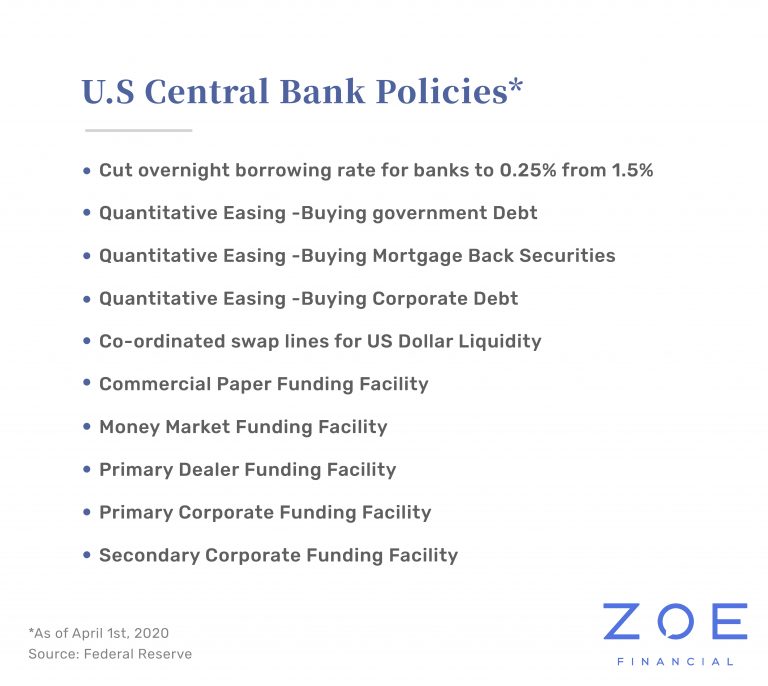 U.S Central Bank Policies*

• Cut overnight borrowing rate for banks to 0.25% from 1.5%
• Quantitative Easing -Buying government Debt
• Quantitative Easing -Buying Mortgage Back Securities
• Quantitative Easing -Buying Corporate Debt
• Co-ordinated swap lines for US Dollar Liquidity
• Commercial Paper Funding Facility
• Money Market Funding Facility
• Primary Dealer Funding Facility
• Primary Corporate Funding Facility
• Secondary Corporate Funding Facility

*As of April 1st, 2020
Source: Federal Reserve

ZOE
FINANCIAL